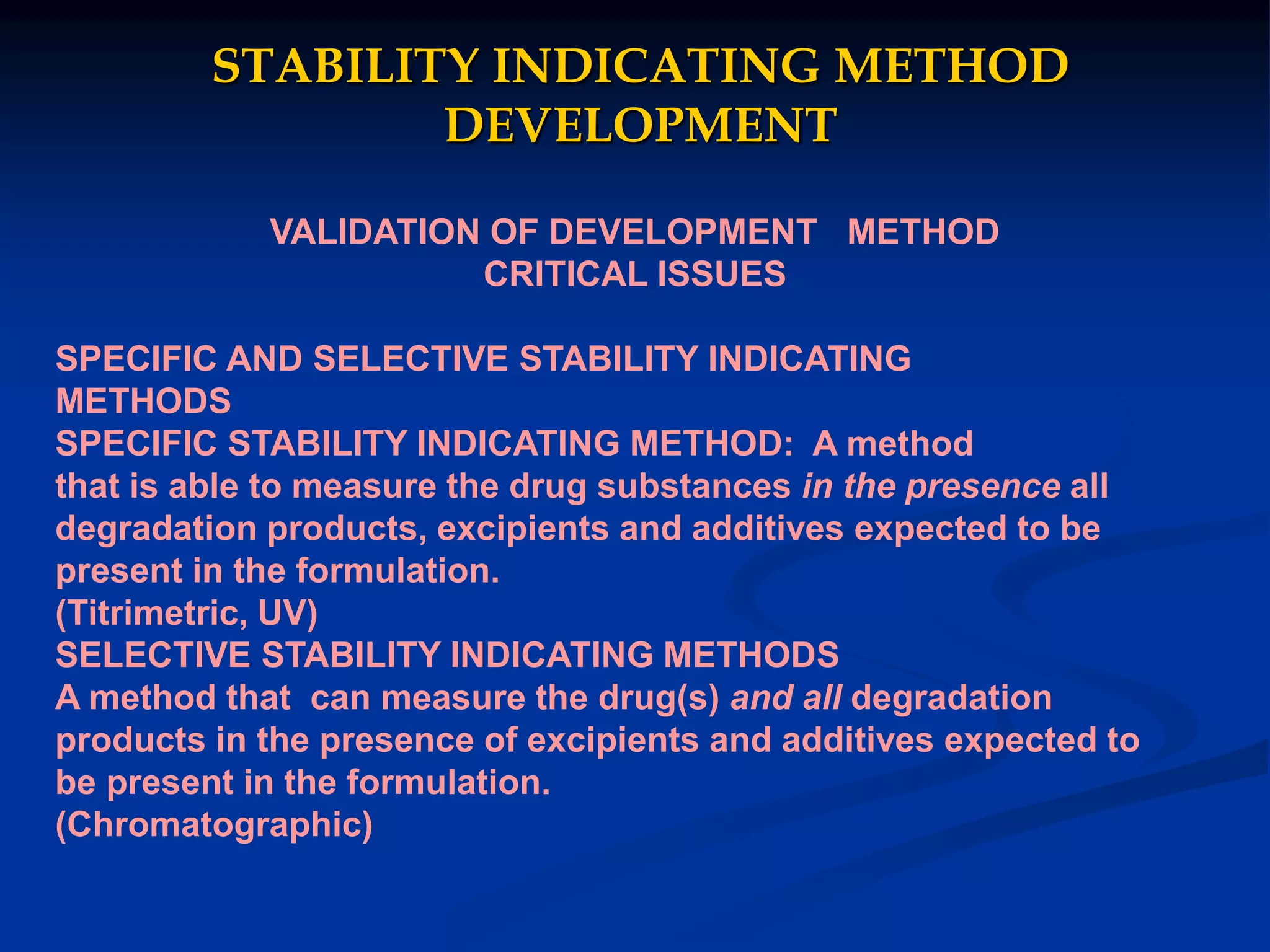 STABILITY INDICATING METHOD DEVELOPMENT

VALIDATION OF DEVELOPMENT METHOD
CRITICAL ISSUES

SPECIFIC AND SELECTIVE STABILITY INDICATING METHODS
SPECIFIC STABILITY INDICATING METHOD: A method that is able to measure the drug substances in the presence all degradation products, excipients and additives expected to be present in the formulation.
(Titrimetric, UV)
SELECTIVE STABILITY INDICATING METHODS
A method that can measure the drug(s) and all degradation products in the presence of excipients and additives expected to be present in the formulation.
(Chromatographic)